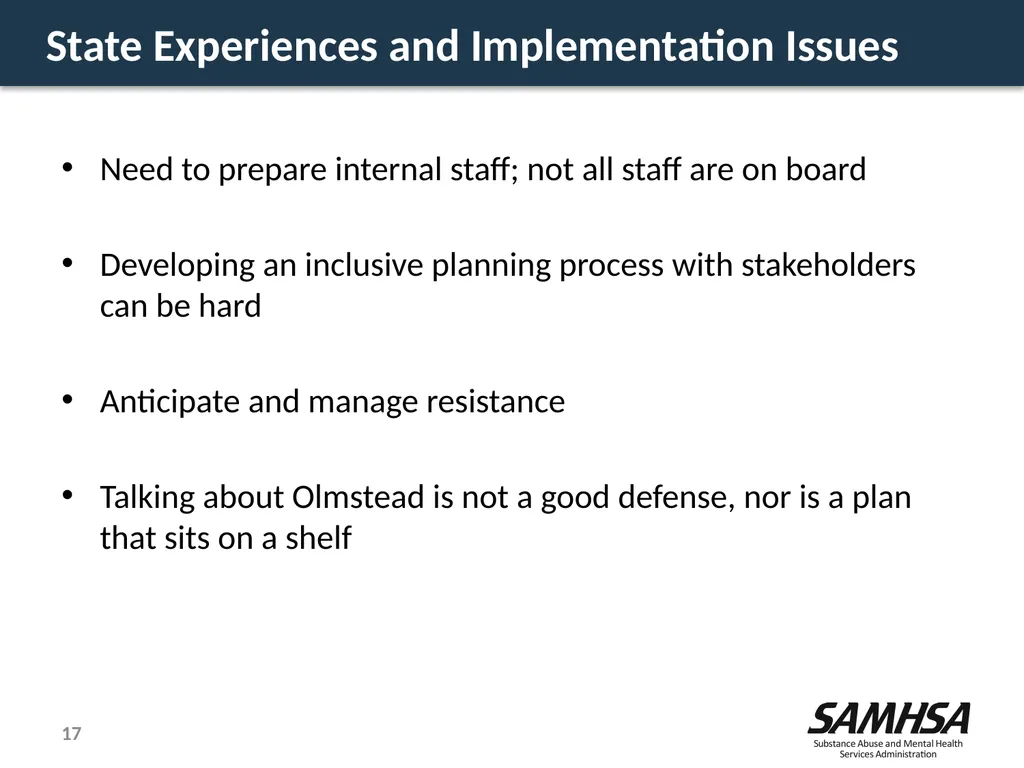 State Experiences and Implementation Issues

• Need to prepare internal staff; not all staff are on board

• Developing an inclusive planning process with stakeholders can be hard

• Anticipate and manage resistance

• Talking about Olmstead is not a good defense, nor is a plan that sits on a shelf

17

SAMHSA
Substance Abuse and Mental Health Services Administration